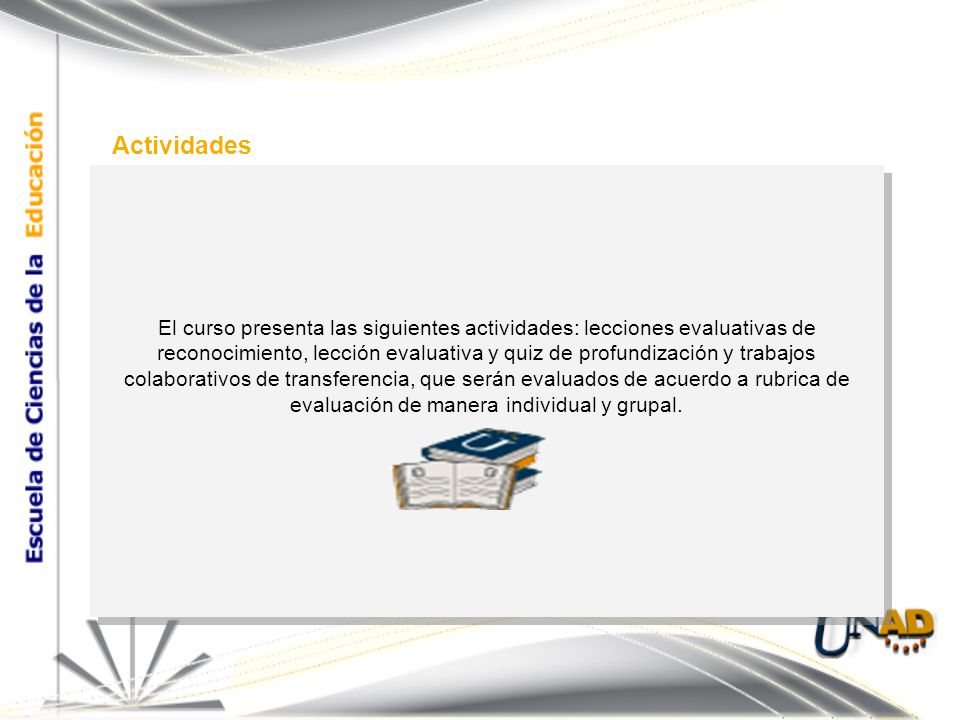 Escuela de Ciencias de la Educación

Actividades

El curso presenta las siguientes actividades: lecciones evaluativas de reconocimiento, lección evaluativa y quiz de profundización y trabajos colaborativos de transferencia, que serán evaluados de acuerdo a rubrica de evaluación de manera individual y grupal.

UNAD